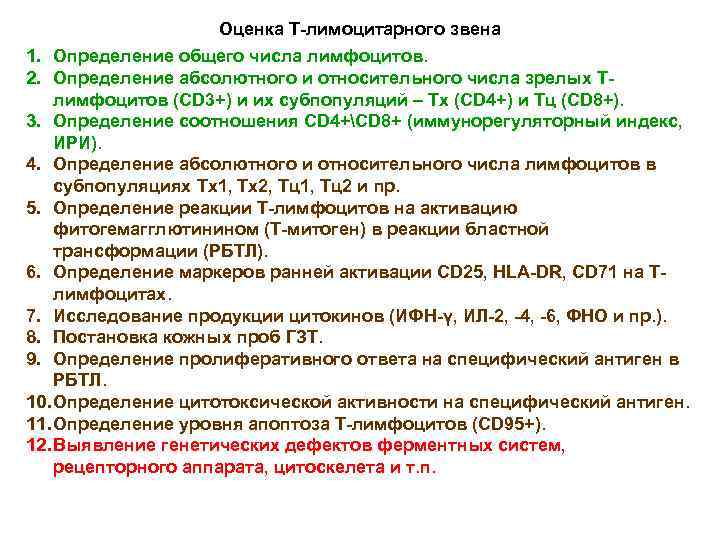 Оценка Т-лимоцитарного звена

1. Определение общего числа лимфоцитов.
2. Определение абсолютного и относительного числа зрелых Т-лимфоцитов (CD3+) и их субпопуляций – Тх (CD4+) и Тц (CD8+).
3. Определение соотношения CD4+\CD8+ (иммунорегуляторный индекс, ИРИ).
4. Определение абсолютного и относительного числа лимфоцитов в субпопуляциях Тх1, Тх2, Тц1, Тц2 и пр.
5. Определение реакции Т-лимфоцитов на активацию фитогемагглютинином (Т-митоген) в реакции бластной трансформации (РБТЛ).
6. Определение маркеров ранней активации CD25, HLA-DR, CD71 на Т-лимфоцитах.
7. Исследование продукции цитокинов (ИФН-γ, ИЛ-2, -4, -6, ФНО и пр.).
8. Постановка кожных проб ГЗТ.
9. Определение пролиферативного ответа на специфический антиген в РБТЛ.
10. Определение цитотоксической активности на специфический антиген.
11. Определение уровня апоптоза Т-лимфоцитов (CD95+).
12. Выявление генетических дефектов ферментных систем, рецепторного аппарата, цитоскелета и т.п.